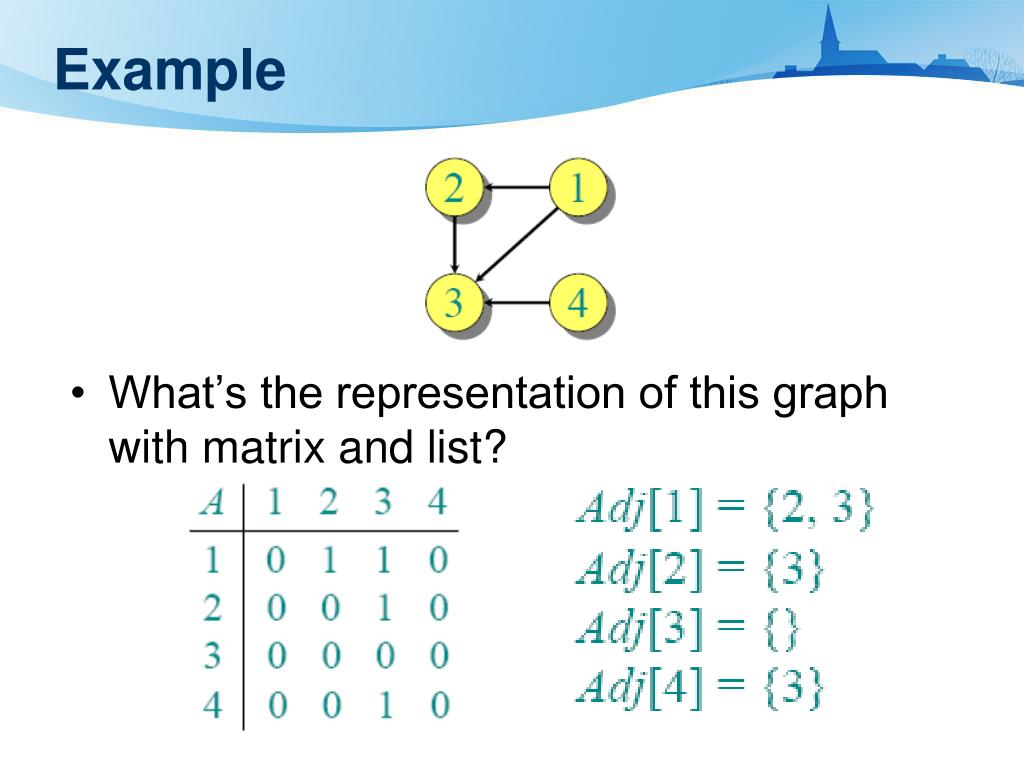 Example

2 1 3 4

• What's the representation of this graph with matrix and list?

| $A$ | 1 | 2 | 3 | 4 |
|---|---|---|---|---|
| 1 | 0 | 1 | 1 | 0 |
| 2 | 0 | 0 | 1 | 0 |
| 3 | 0 | 0 | 0 | 0 |
| 4 | 0 | 0 | 1 | 0 |

$Adj[1] = \{2, 3\}$
$Adj[2] = \{3\}$
$Adj[3] = \{\}$
$Adj[4] = \{3\}$